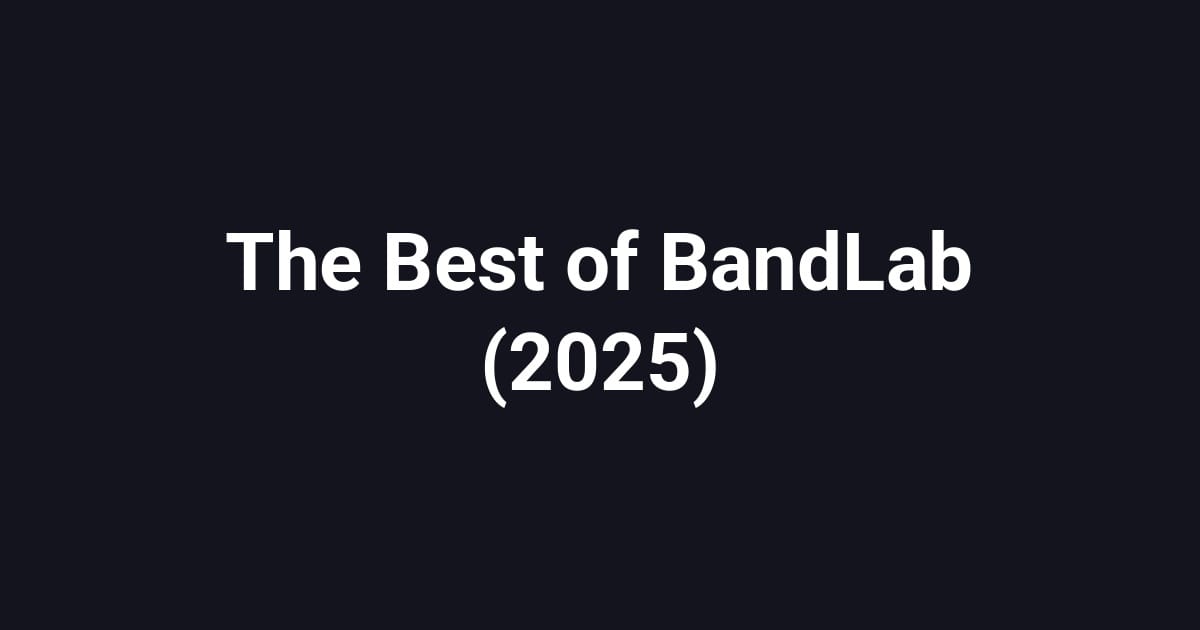 The Best of BandLab (2025)